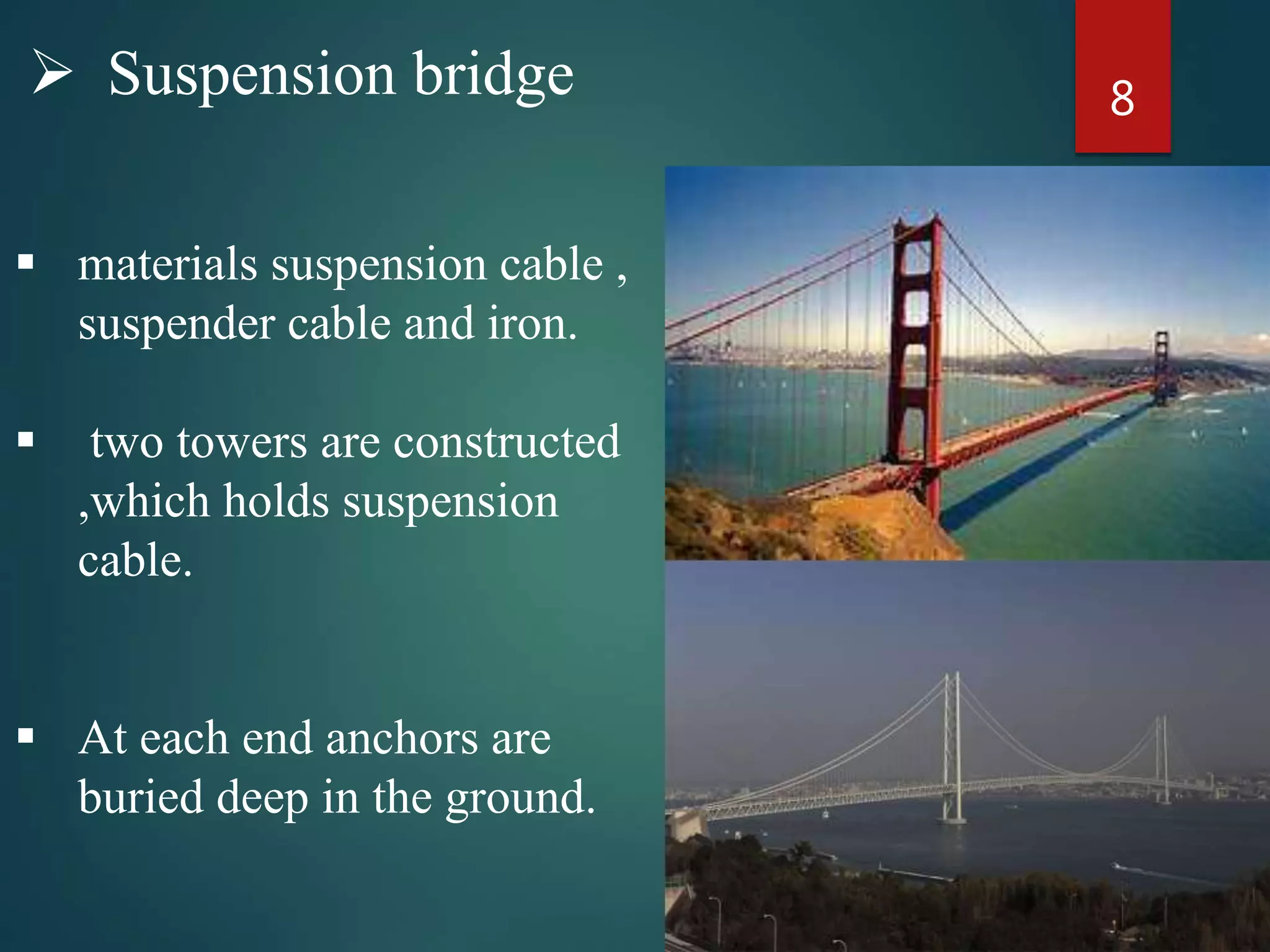 ➢ Suspension bridge

8

▪ materials suspension cable , suspender cable and iron.

▪ two towers are constructed ,which holds suspension cable.

▪ At each end anchors are buried deep in the ground.